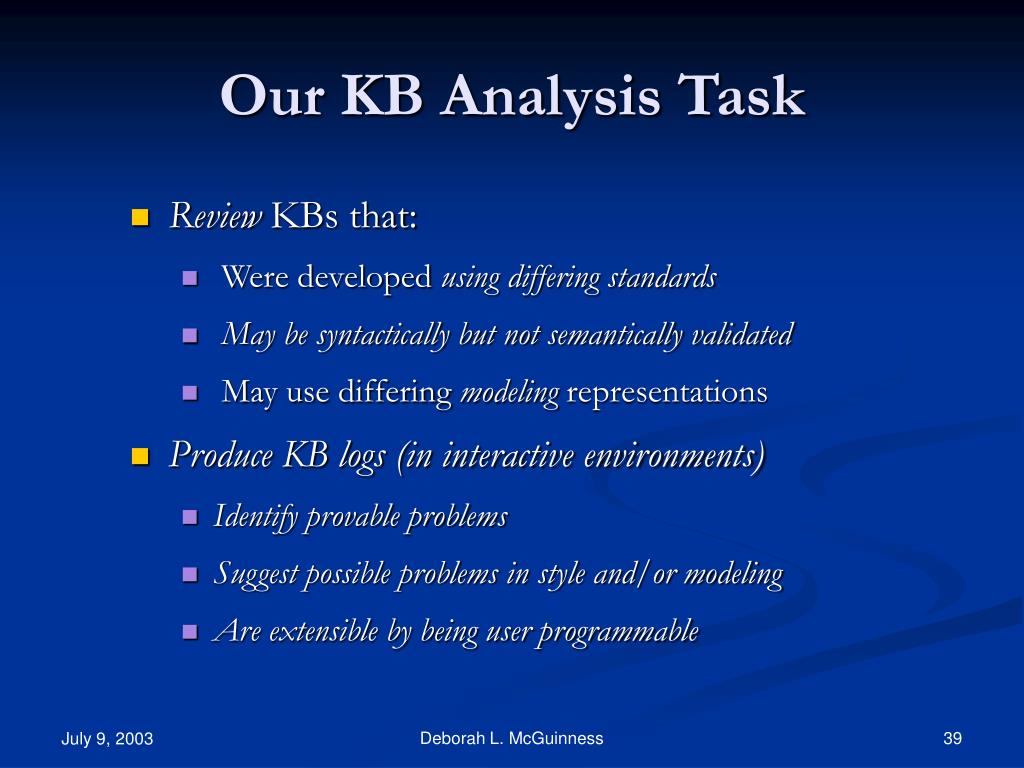 Our KB Analysis Task

Review KBs that:

Were developed using differing standards

May be syntactically but not semantically validated

May use differing modeling representations

Produce KB logs (in interactive environments)

Identify provable problems

Suggest possible problems in style and/or modeling

Are extensible by being user programmable

July 9, 2003

Deborah L. McGuinness

39